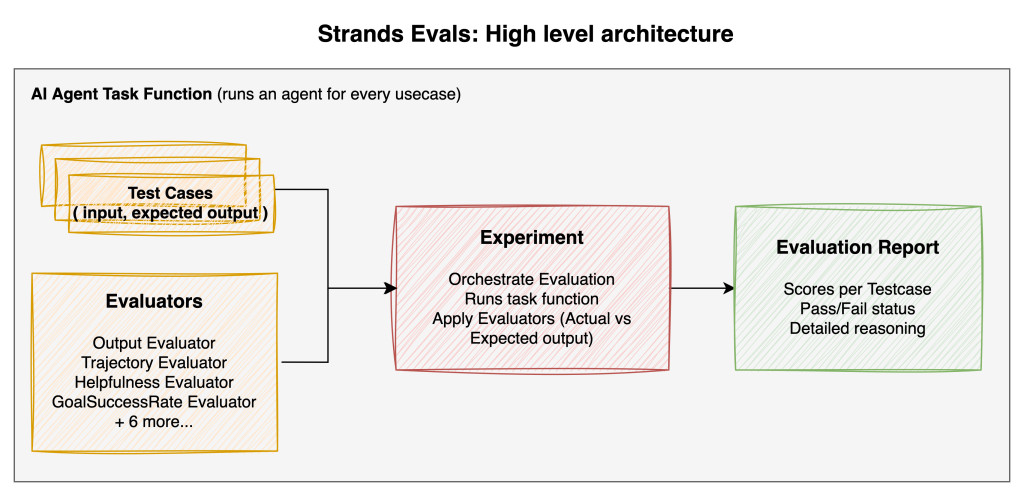 Strands Evals: High level architecture

AI Agent Task Function (runs an agent for every usecase)

Test Cases
( input, expected output )

Evaluators

Output Evaluator
Trajectory Evaluator
Helpfulness Evaluator
GoalSuccessRate Evaluator
+ 6 more...

Experiment

Orchestrate Evaluation
Runs task function
Apply Evaluators (Actual vs Expected output)

Evaluation Report

Scores per Testcase
Pass/Fail status
Detailed reasoning